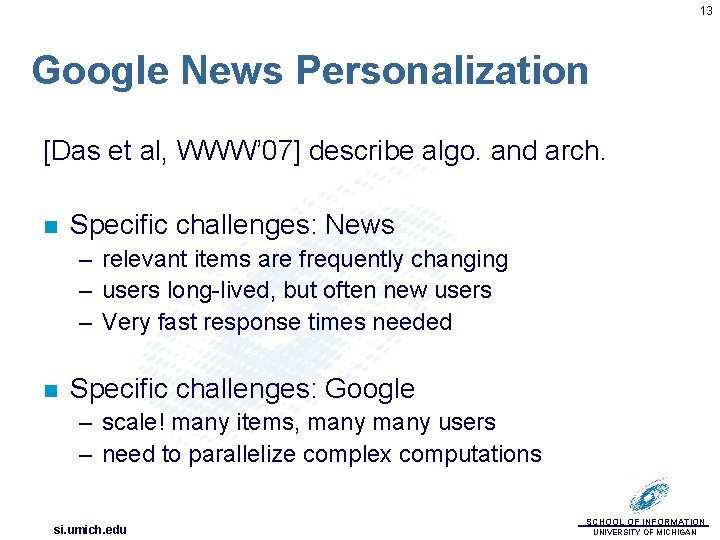 13

Google News Personalization

[Das et al, WWW'07] describe algo. and arch.

Specific challenges: News
– relevant items are frequently changing
– users long-lived, but often new users
– Very fast response times needed

Specific challenges: Google
– scale! many items, many many users
– need to parallelize complex computations

si.umich.edu

SCHOOL OF INFORMATION
UNIVERSITY OF MICHIGAN